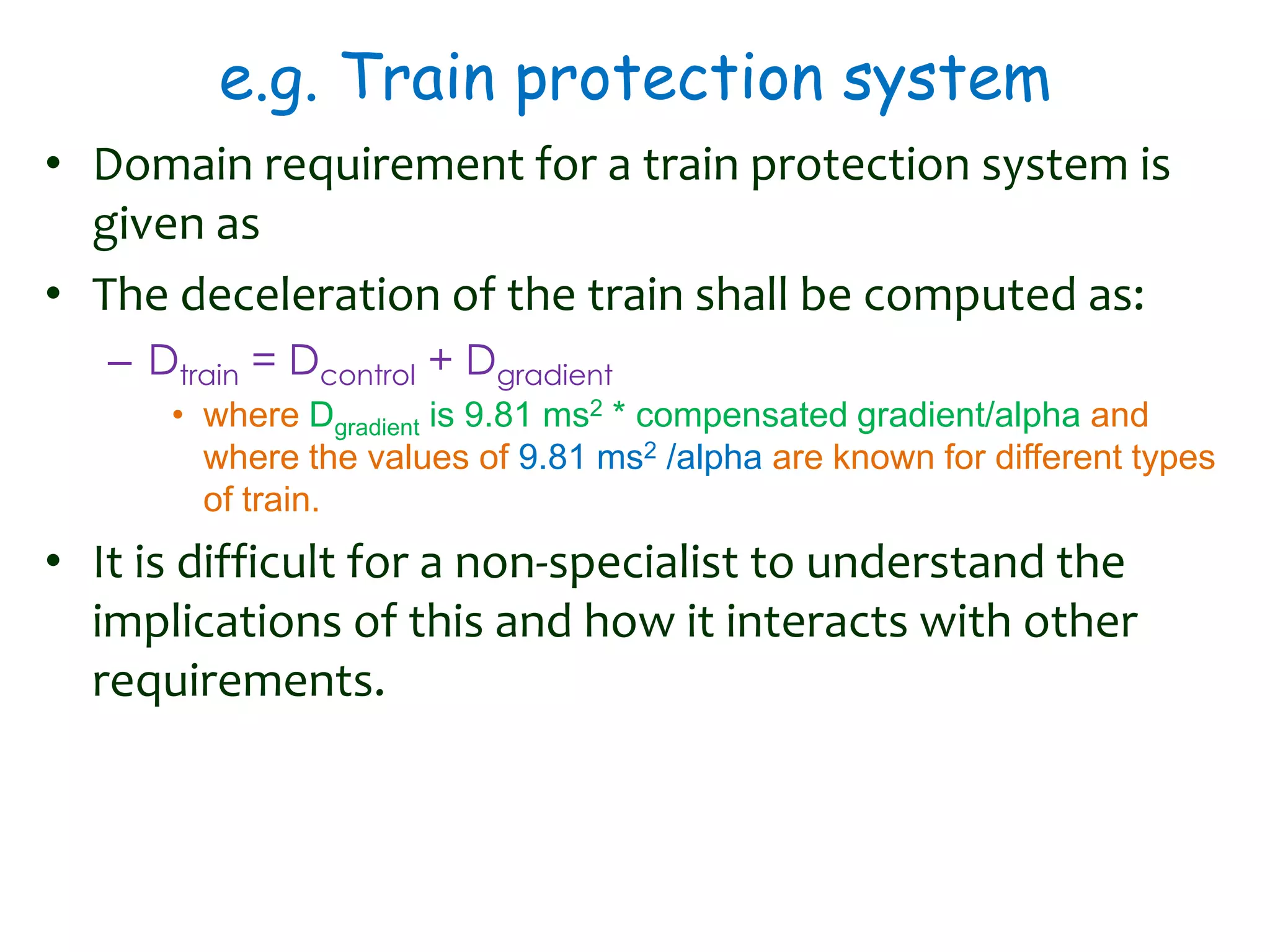 e.g. Train protection system

• Domain requirement for a train protection system is given as
• The deceleration of the train shall be computed as:
– $D_{train} = D_{control} + D_{gradient}$
• where $D_{gradient}$ is 9.81 $ms^2$ * compensated gradient/alpha and where the values of 9.81 $ms^2$ /alpha are known for different types of train.
• It is difficult for a non-specialist to understand the implications of this and how it interacts with other requirements.